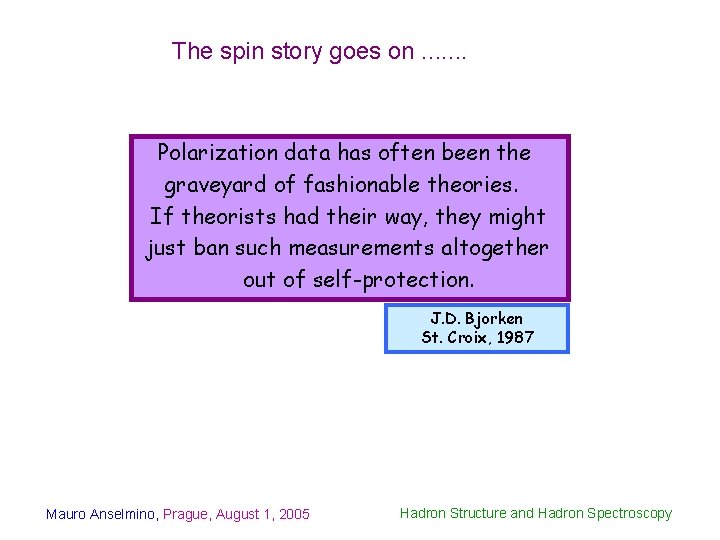 The spin story goes on .......

Polarization data has often been the graveyard of fashionable theories. If theorists had their way, they might just ban such measurements altogether out of self-protection.

J.D. Bjorken
St. Croix, 1987

Mauro Anselmino, Prague, August 1, 2005

Hadron Structure and Hadron Spectroscopy